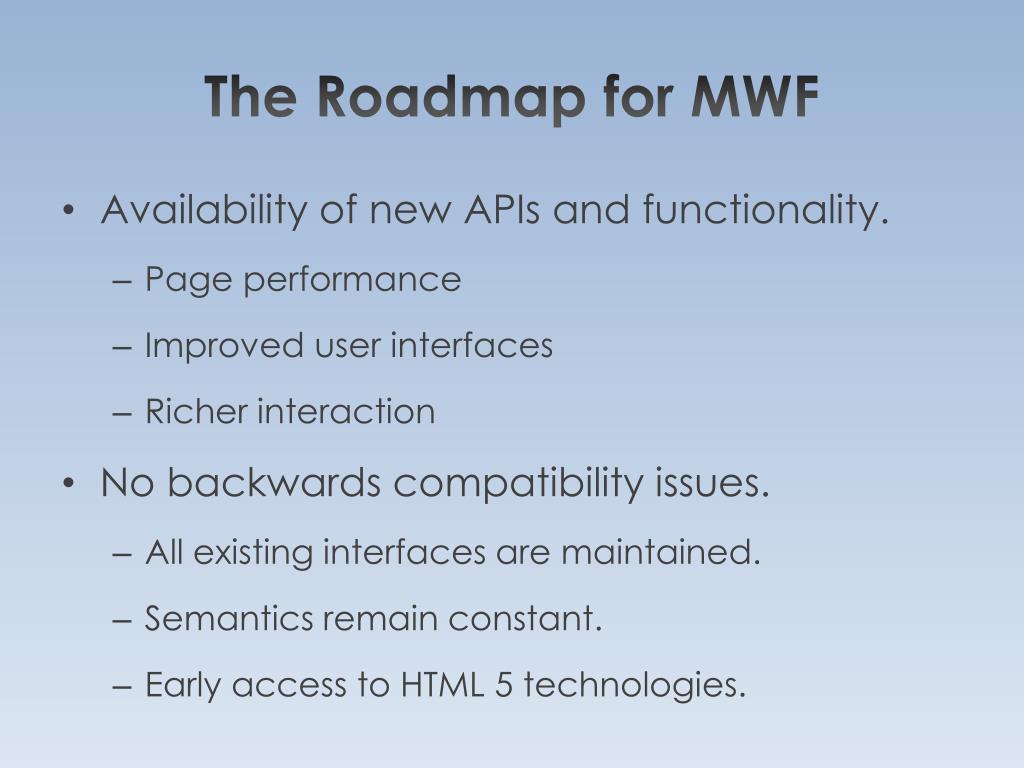 The Roadmap for MWF

• Availability of new APIs and functionality.
– Page performance
– Improved user interfaces
– Richer interaction

• No backwards compatibility issues.
– All existing interfaces are maintained.
– Semantics remain constant.
– Early access to HTML 5 technologies.